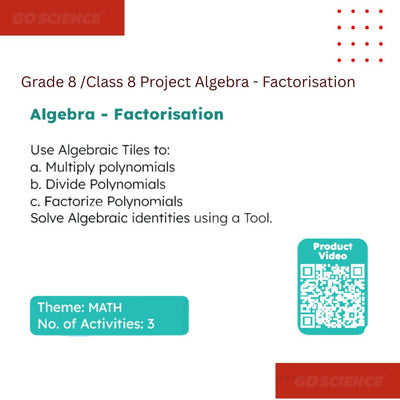 GO SCIENCE

Grade 8 /Class 8 Project Algebra - Factorisation

Algebra - Factorisation

Use Algebraic Tiles to:
a. Multiply polynomials
b. Divide Polynomials
c. Factorize Polynomials
Solve Algebraic identities using a Tool.

Product Video

Theme: MATH
No. of Activities: 3

GO SCIENCE